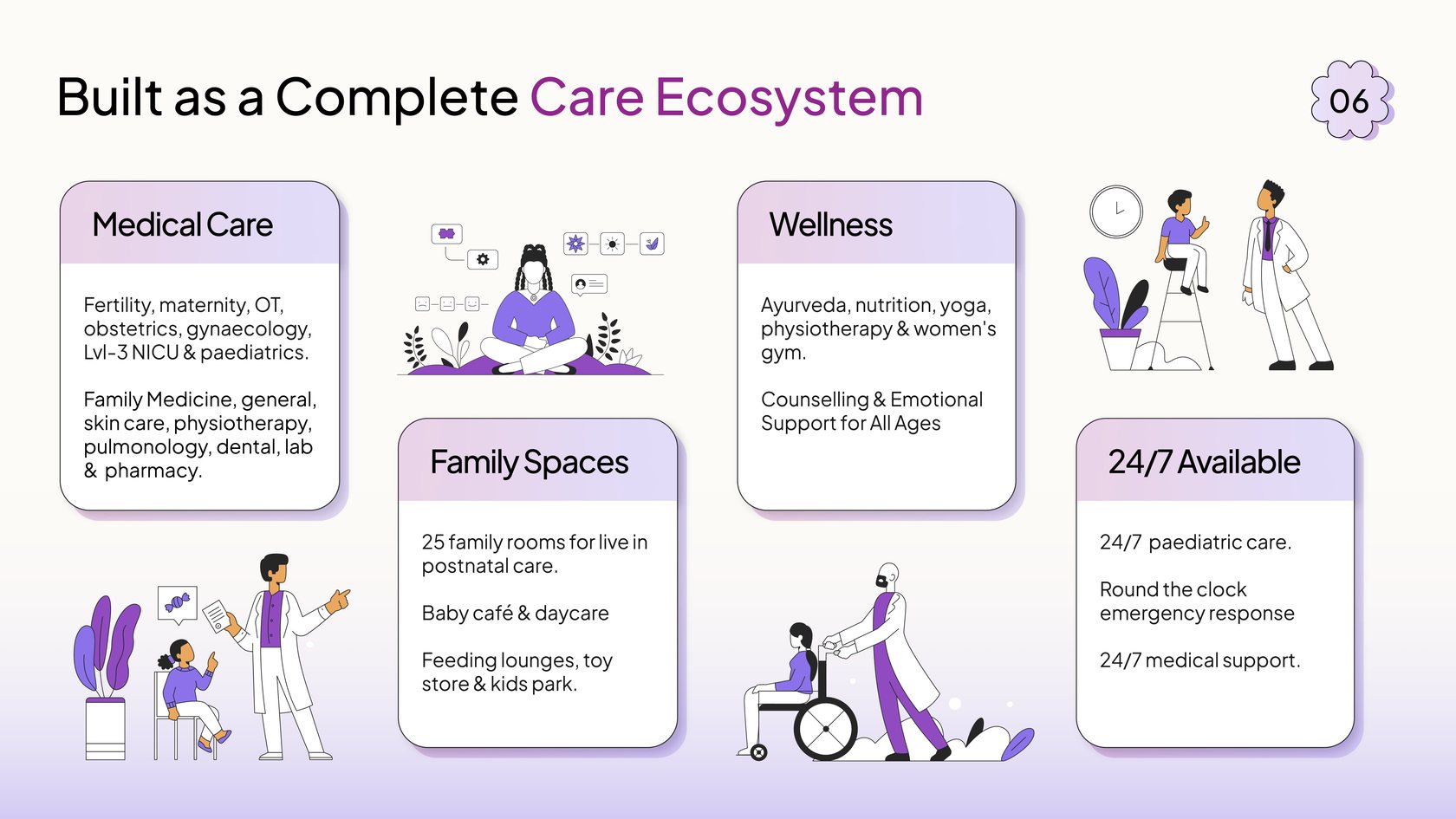 Built as a Complete Care Ecosystem

06

Medical Care

Fertility, maternity, OT, obstetrics, gynaecology, Lvl-3 NICU & paediatrics.

Family Medicine, general, skin care, physiotherapy, pulmonology, dental, lab & pharmacy.

Family Spaces

25 family rooms for live in postnatal care.

Baby café & daycare

Feeding lounges, toy store & kids park.

Wellness

Ayurveda, nutrition, yoga, physiotherapy & women's gym.

Counselling & Emotional Support for All Ages

24/7 Available

24/7 paediatric care.

Round the clock emergency response

24/7 medical support.